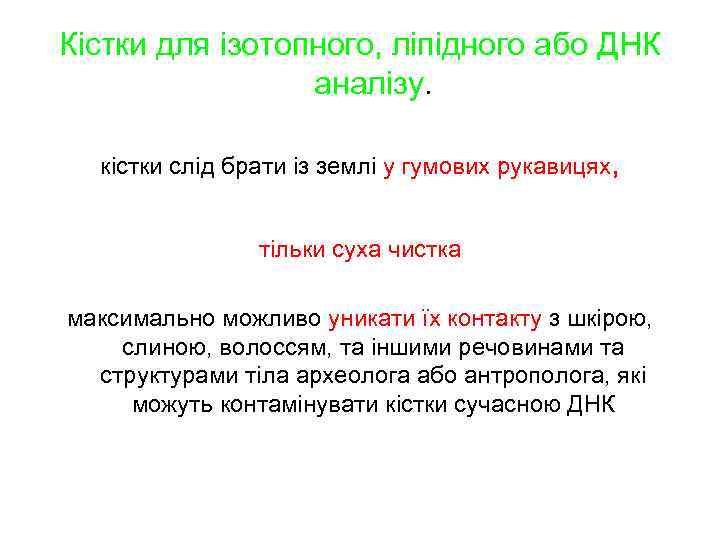 Кістки для ізотопного, ліпідного або ДНК аналізу.

кістки слід брати із землі у гумових рукавицях,

тільки суха чистка

максимально можливо уникати їх контакту з шкірою, слиною, волоссям, та іншими речовинами та структурами тіла археолога або антрополога, які можуть контамінувати кістки сучасною ДНК